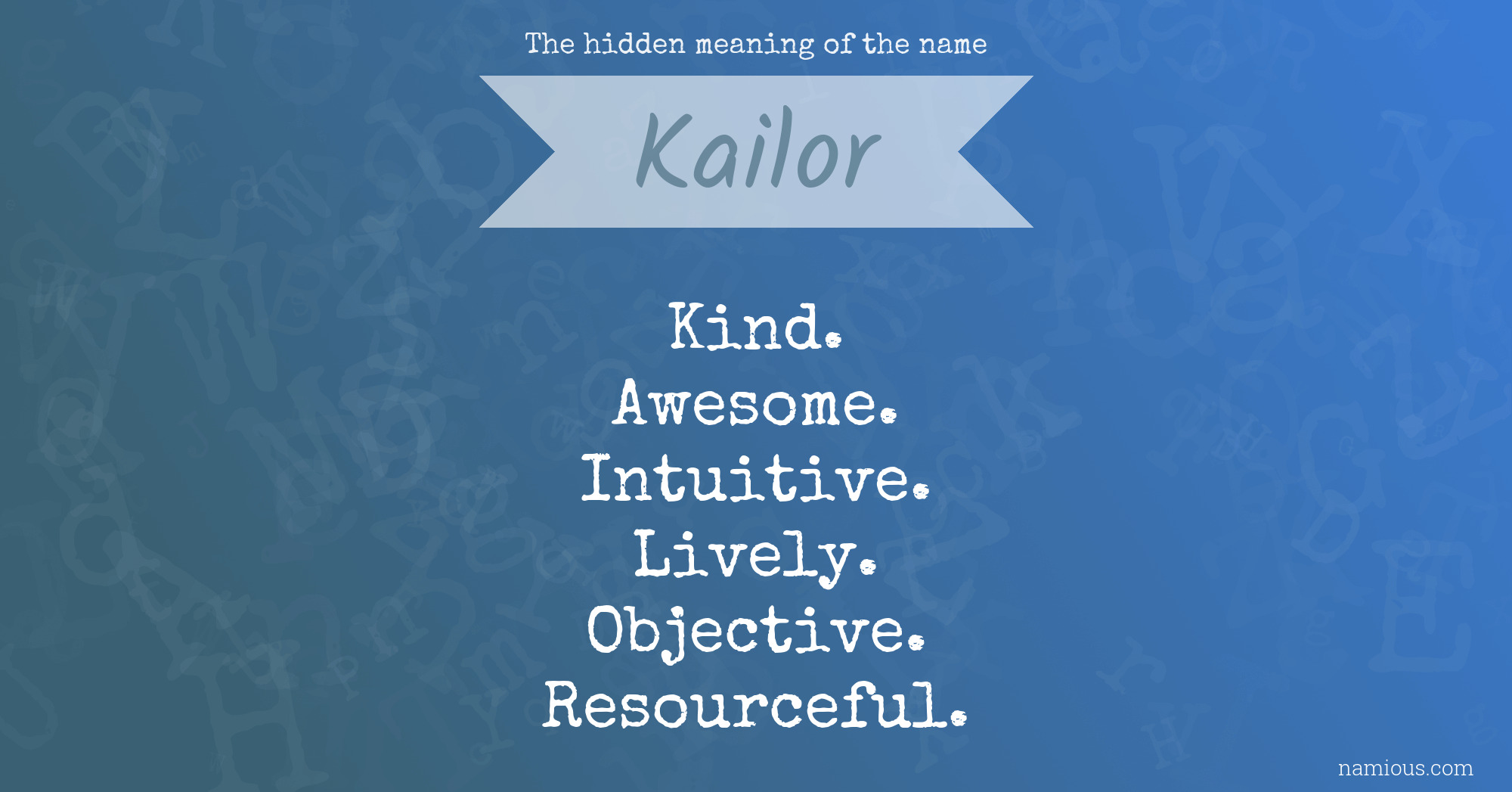 The hidden meaning of the name

Kailor

Kind.
Awesome.
Intuitive.
Lively.
Objective.
Resourceful.

namious.com